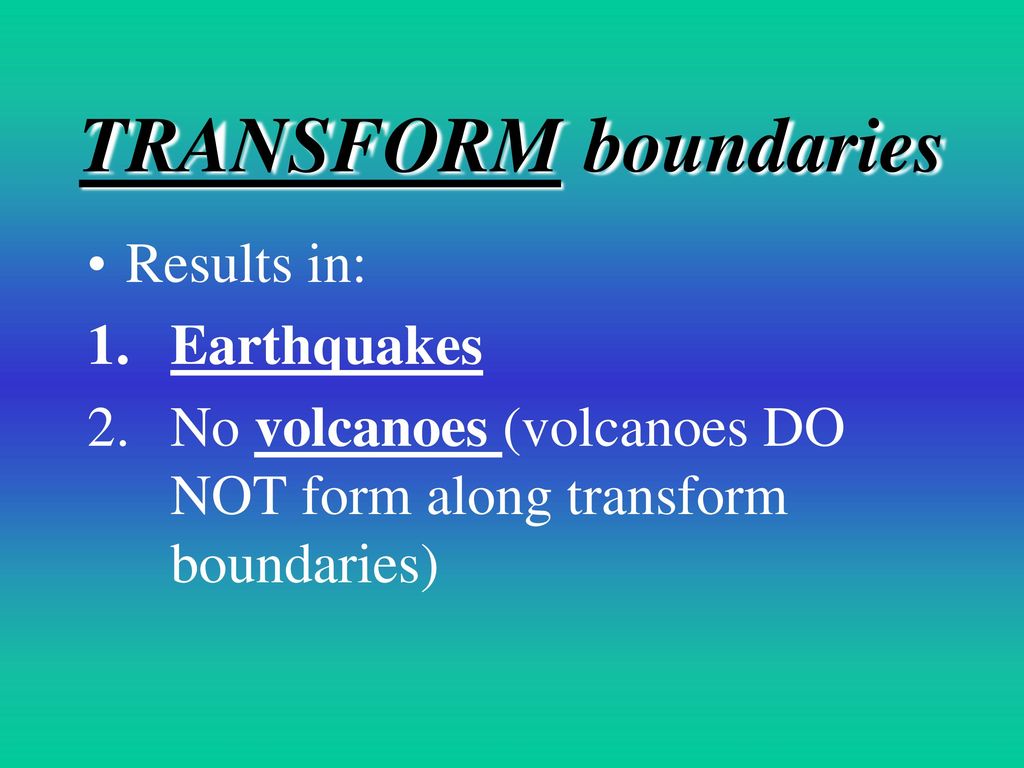 TRANSFORM boundaries

• Results in:

1. Earthquakes

2. No volcanoes (volcanoes DO NOT form along transform boundaries)